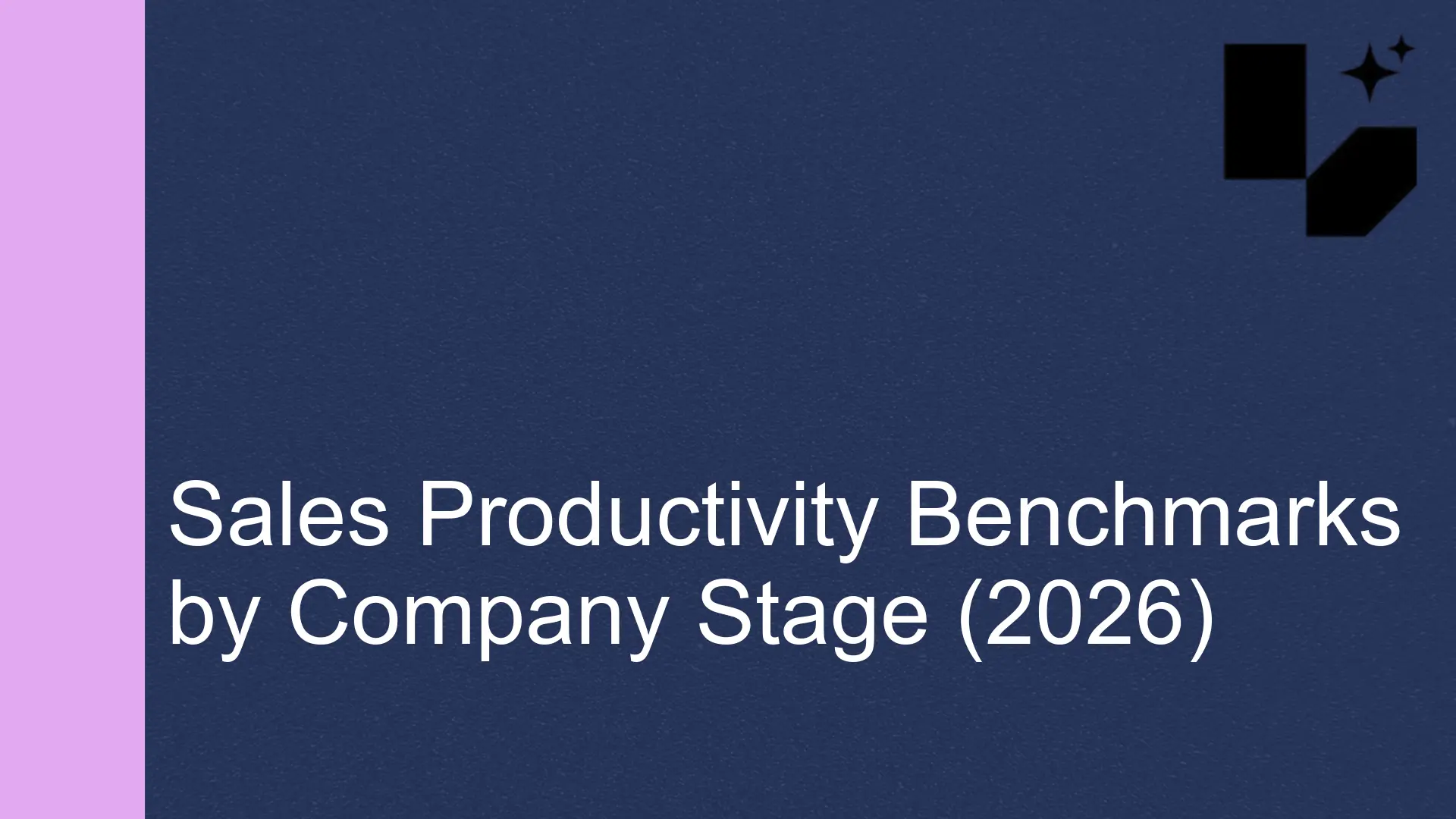 Sales Productivity Benchmarks by Company Stage (2026)